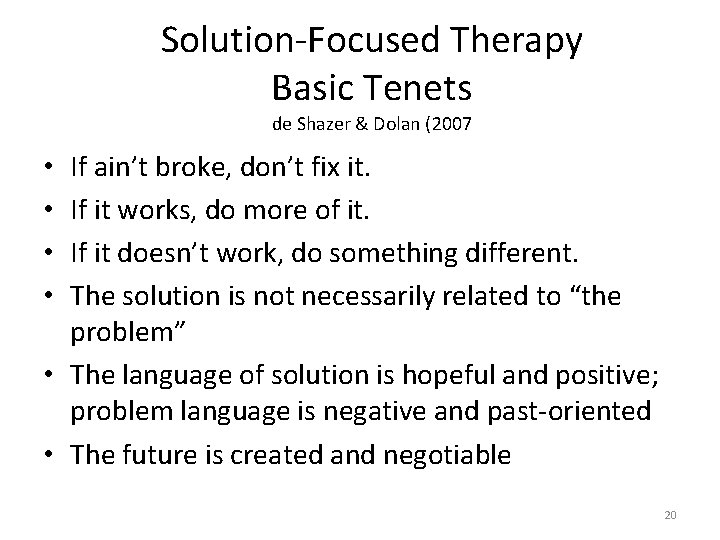 Solution-Focused Therapy
Basic Tenets
de Shazer & Dolan (2007

• If ain't broke, don't fix it.
• If it works, do more of it.
• If it doesn't work, do something different.
• The solution is not necessarily related to "the problem"
• The language of solution is hopeful and positive; problem language is negative and past-oriented
• The future is created and negotiable

20